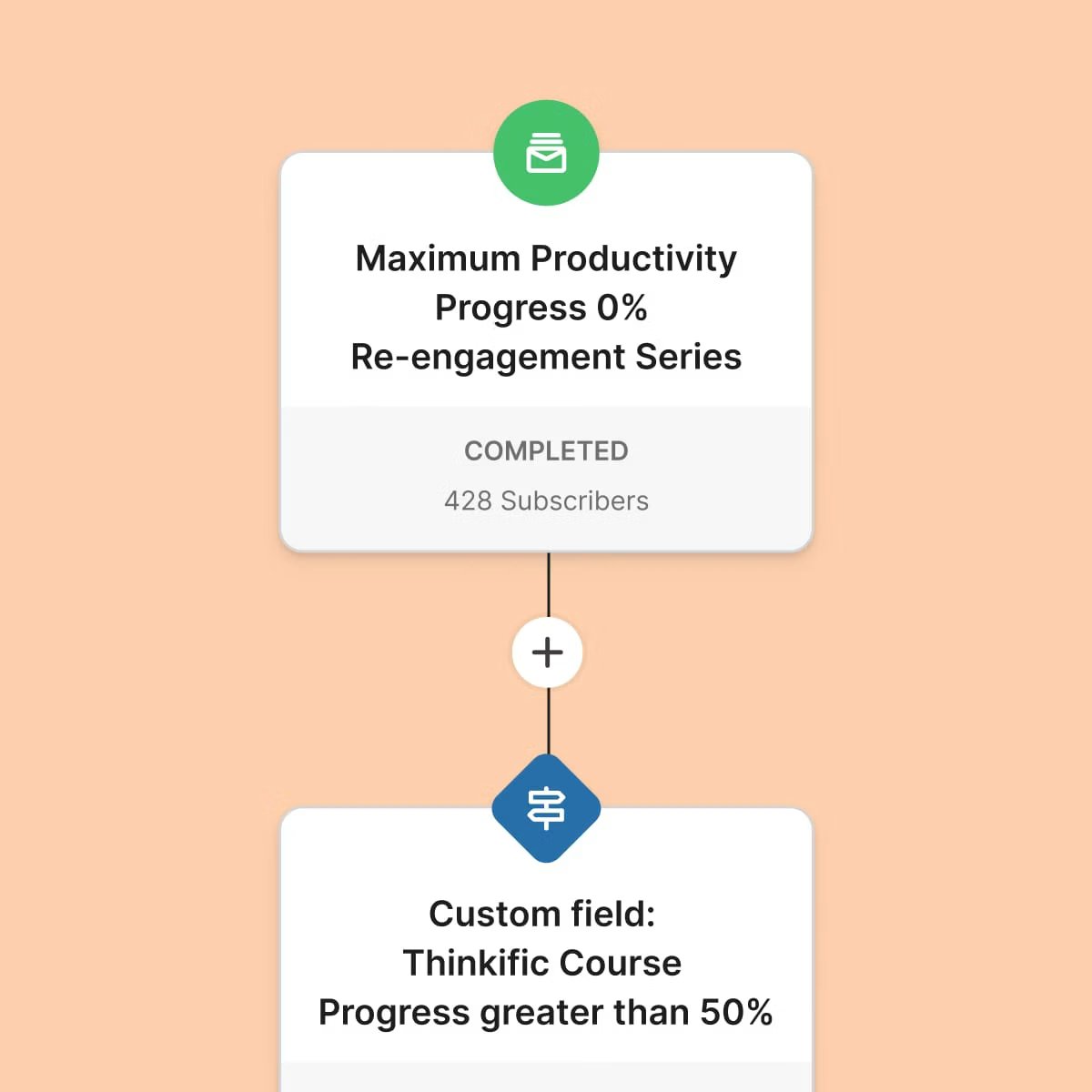 Maximum Productivity Progress 0% Re-engagement Series

COMPLETED

428 Subscribers

+

Custom field: Thinkific Course Progress greater than 50%